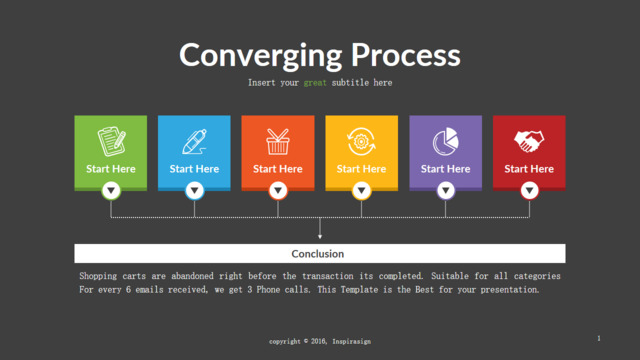 Converging Process

Insert your great subtitle here

Start Here

Start Here

Start Here

Start Here

Start Here

Start Here

Conclusion

Shopping carts are abandoned right before the transaction its completed. Suitable for all categories For every 6 emails received, we get 3 Phone calls. This Template is the Best for your presentation.

copyright © 2016, Inspirasign

1